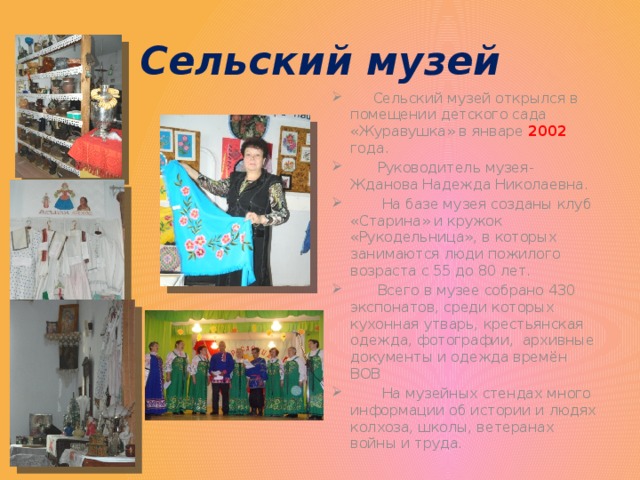 Сельский музей

Сельский музей открылся в помещении детского сада «Журавушка» в январе 2002 года.

Руководитель музея- Жданова Надежда Николаевна.

На базе музея созданы клуб «Старина» и кружок «Рукодельница», в которых занимаются люди пожилого возраста с 55 до 80 лет.

Всего в музее собрано 430 экспонатов, среди которых кухонная утварь, крестьянская одежда, фотографии, архивные документы и одежда времён ВОВ

На музейных стендах много информации об истории и людях колхоза, школы, ветеранах войны и труда.